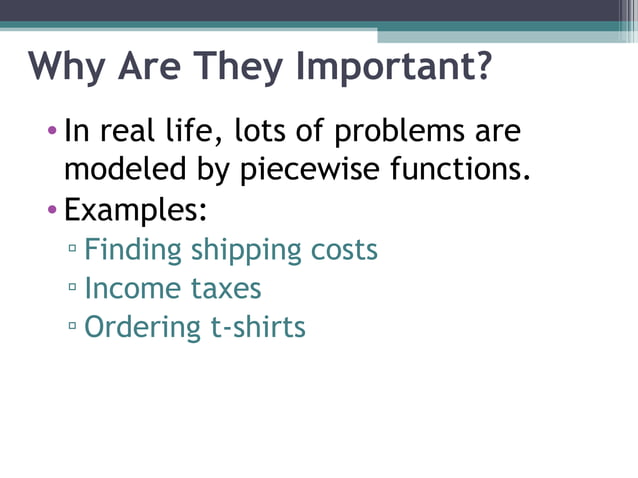 Why Are They Important?

• In real life, lots of problems are modeled by piecewise functions.
• Examples:
▫ Finding shipping costs
▫ Income taxes
▫ Ordering t-shirts